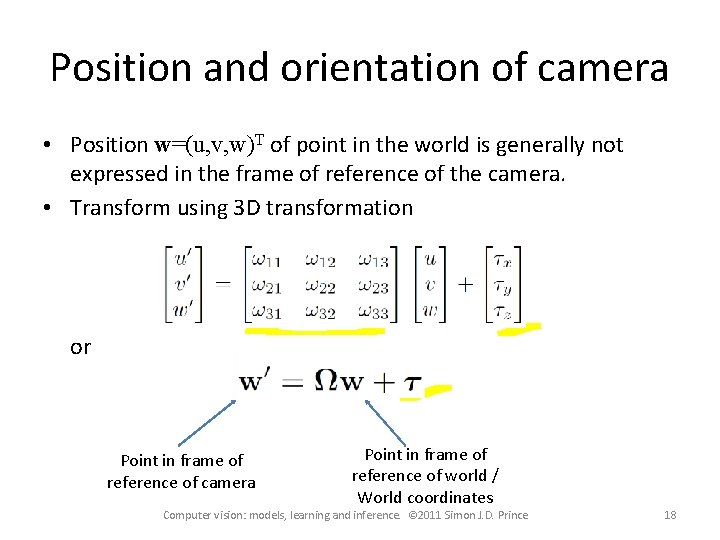 Position and orientation of camera

• Position $\mathbf{w}=(u,v,w)^T$ of point in the world is generally not expressed in the frame of reference of the camera.

• Transform using 3D transformation

$\begin{bmatrix} u' \\ v' \\ w' \end{bmatrix} = \begin{bmatrix} \omega_{11} & \omega_{12} & \omega_{13} \\ \omega_{21} & \omega_{22} & \omega_{23} \\ \omega_{31} & \omega_{32} & \omega_{33} \end{bmatrix} \begin{bmatrix} u \\ v \\ w \end{bmatrix} + \begin{bmatrix} \tau_x \\ \tau_y \\ \tau_z \end{bmatrix}$

or

$\mathbf{w}' = \mathbf{\Omega}\mathbf{w} + \boldsymbol{\tau}$

Point in frame of reference of camera

Point in frame of reference of world / World coordinates

Computer vision: models, learning and inference. ©2011 Simon J.D. Prince

18